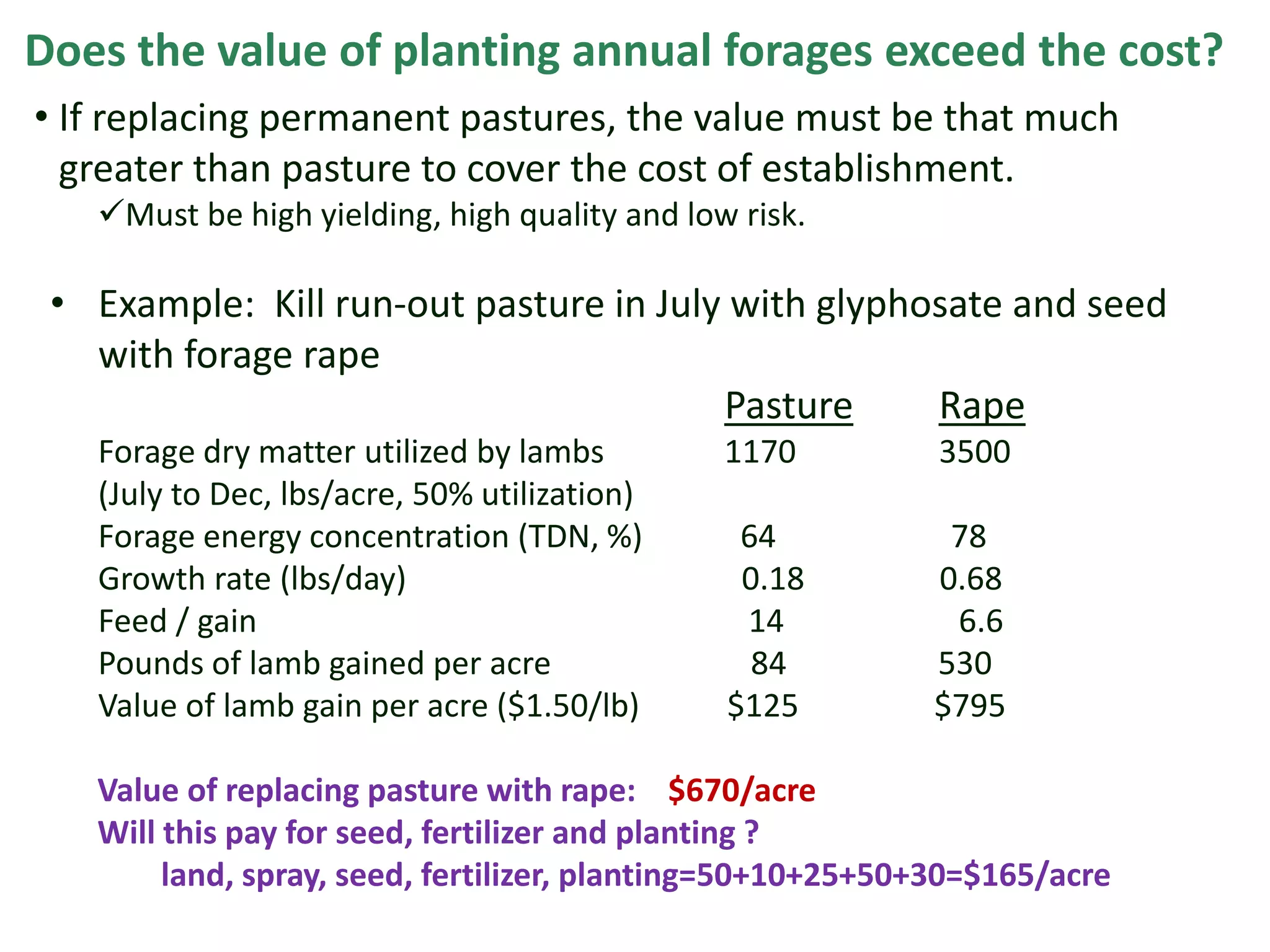 Does the value of planting annual forages exceed the cost?

• If replacing permanent pastures, the value must be that much greater than pasture to cover the cost of establishment.

✓Must be high yielding, high quality and low risk.

• Example: Kill run-out pasture in July with glyphosate and seed with forage rape

| | Pasture | Rape |
|---|---|---|
| Forage dry matter utilized by lambs (July to Dec, lbs/acre, 50% utilization) | 1170 | 3500 |
| Forage energy concentration (TDN, %) | 64 | 78 |
| Growth rate (lbs/day) | 0.18 | 0.68 |
| Feed / gain | 14 | 6.6 |
| Pounds of lamb gained per acre | 84 | 530 |
| Value of lamb gain per acre ($1.50/lb) | $125 | $795 |

Value of replacing pasture with rape: $670/acre
Will this pay for seed, fertilizer and planting ?
land, spray, seed, fertilizer, planting=50+10+25+50+30=$165/acre